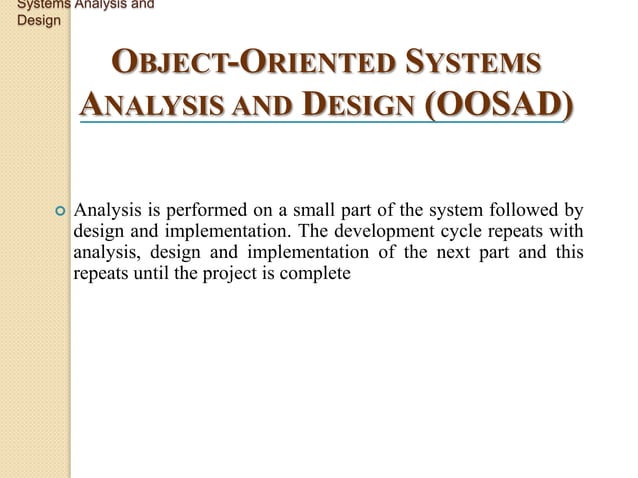 Systems Analysis and Design

OBJECT-ORIENTED SYSTEMS ANALYSIS AND DESIGN (OOSAD)

Analysis is performed on a small part of the system followed by design and implementation. The development cycle repeats with analysis, design and implementation of the next part and this repeats until the project is complete